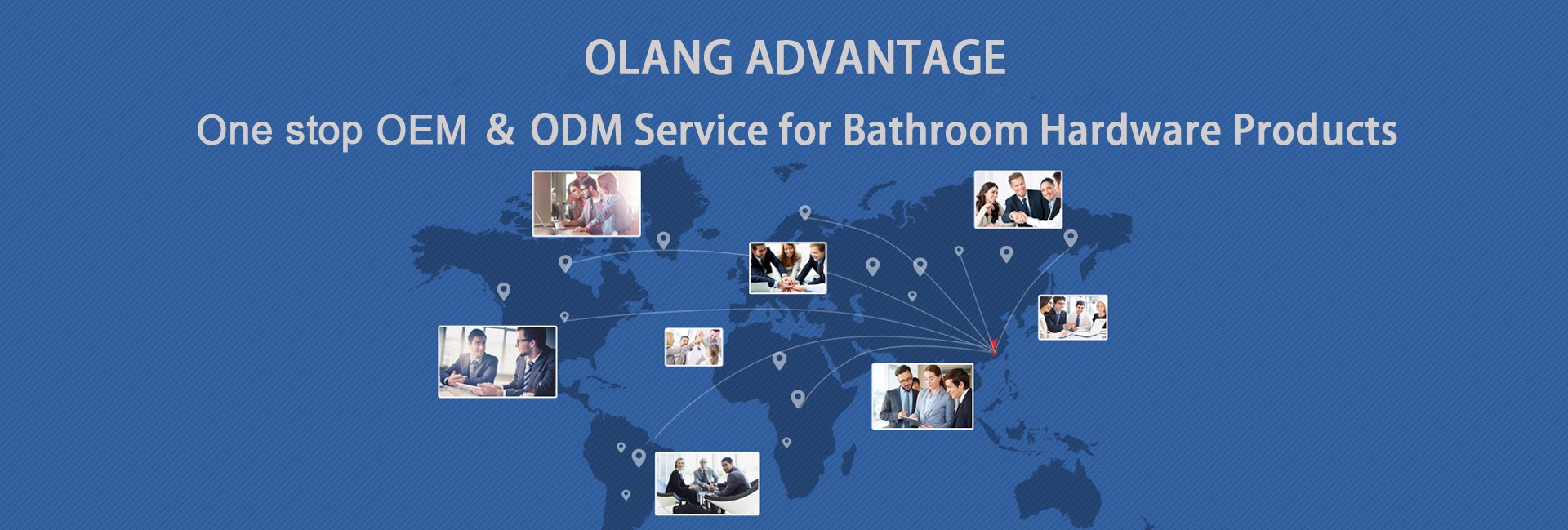 OLANG ADVANTAGE

One stop OEM & ODM Service for Bathroom Hardware Products